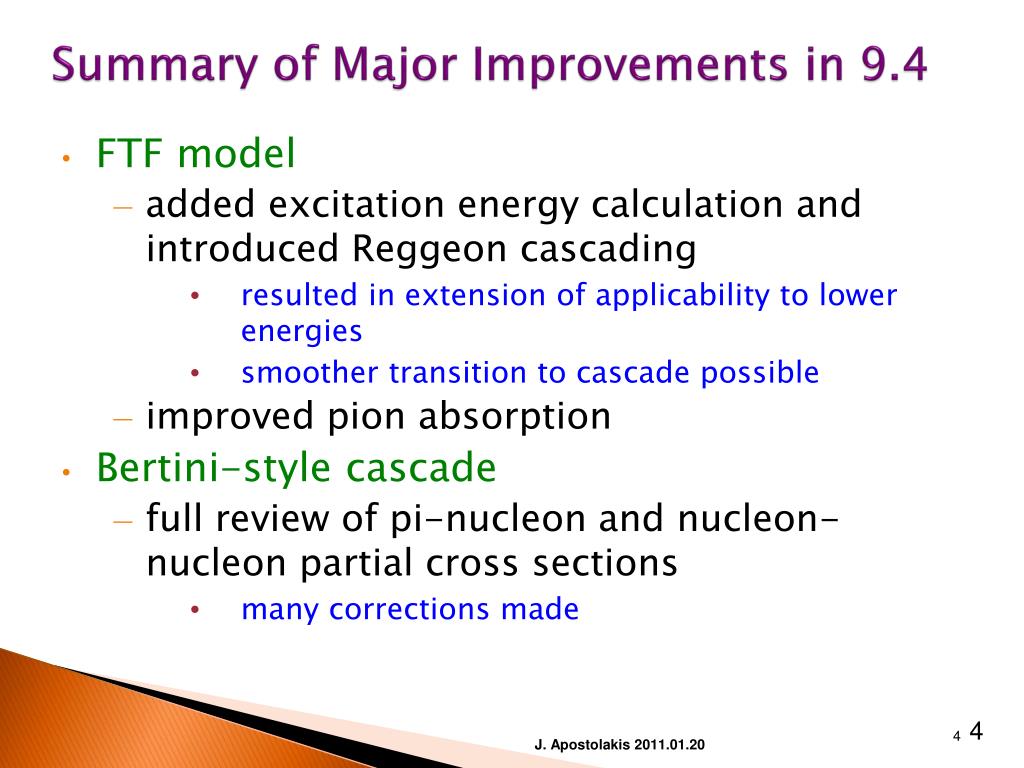 Summary of Major Improvements in 9.4

• FTF model
– added excitation energy calculation and introduced Reggeon cascading
• resulted in extension of applicability to lower energies
• smoother transition to cascade possible
– improved pion absorption
• Bertini-style cascade
– full review of pi-nucleon and nucleon-nucleon partial cross sections
• many corrections made

J. Apostolakis 2011.01.20

4 4